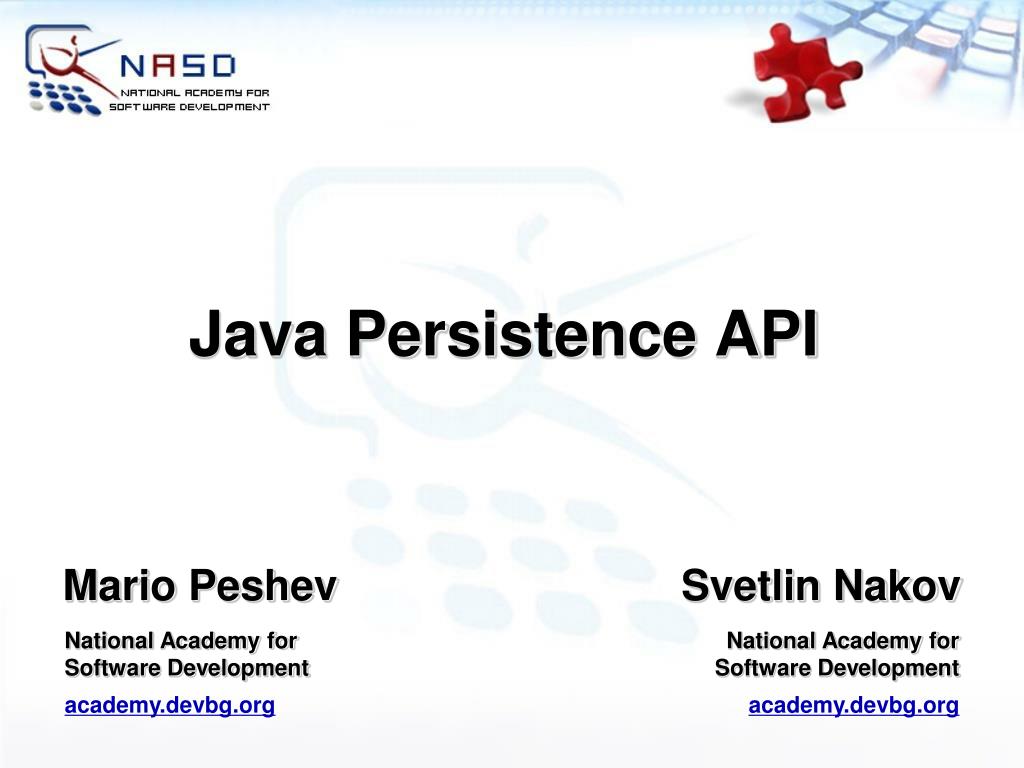 NASD
NATIONAL ACADEMY FOR SOFTWARE DEVELOPMENT

Java Persistence API

Mario Peshev

National Academy for Software Development

academy.devbg.org

Svetlin Nakov

National Academy for Software Development

academy.devbg.org